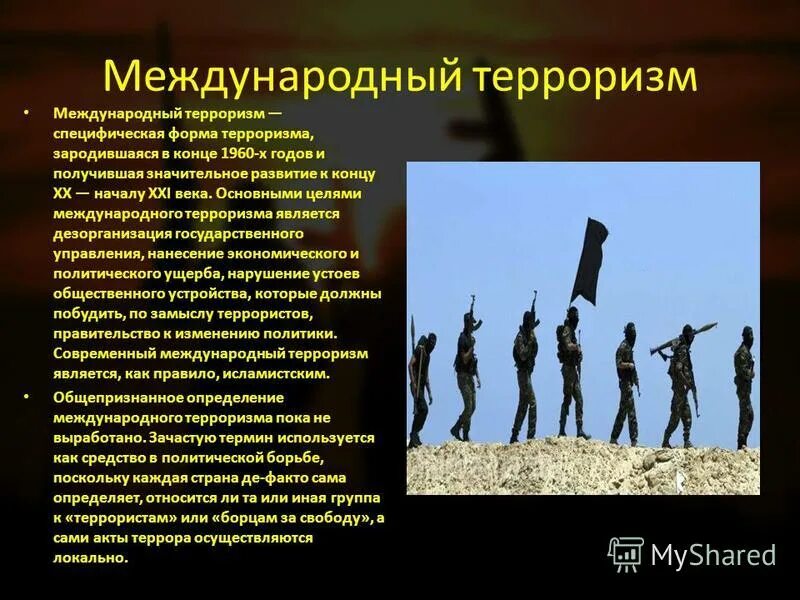 Международный терроризм

• Международный терроризм — специфическая форма терроризма, зародившаяся в конце 1960-х годов и получившая значительное развитие к концу XX — началу XXI века. Основными целями международного терроризма является дезорганизация государственного управления, нанесение экономического и политического ущерба, нарушение устоев общественного устройства, которые должны побудить, по замыслу террористов, правительство к изменению политики. Современный международный терроризм является, как правило, исламистским.

• Общепризнанное определение международного терроризма пока не выработано. Зачастую термин используется как средство в политической борьбе, поскольку каждая страна де-факто сама определяет, относится ли та или иная группа к «террористам» или «борцам за свободу», а сами акты террора осуществляются локально.

MyShared